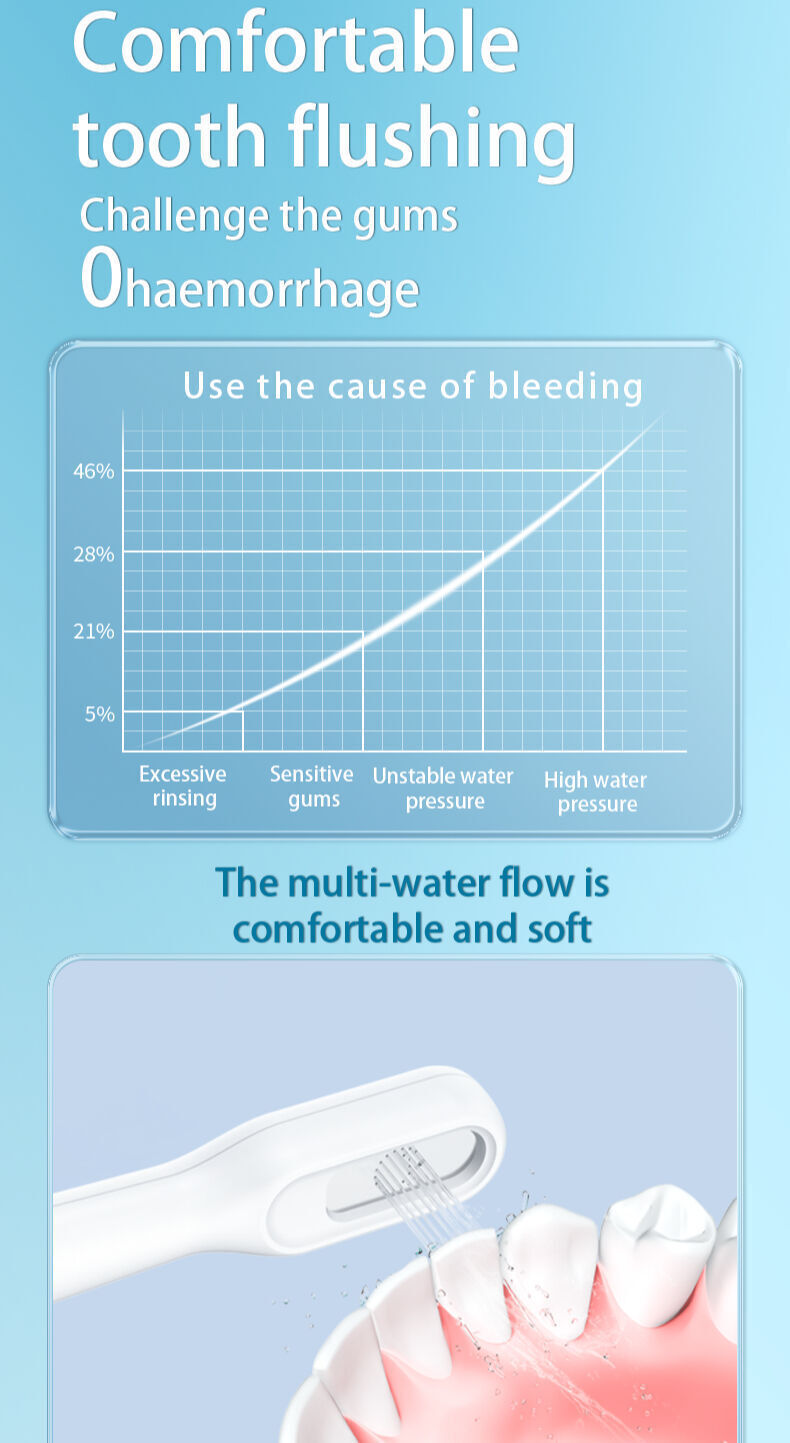 Comfortable tooth flushing

Challenge the gums

0haemorrhage

Use the cause of bleeding

46%

28%

21%

5%

Excessive rinsing

Sensitive gums

Unstable water pressure

High water pressure

The multi-water flow is comfortable and soft